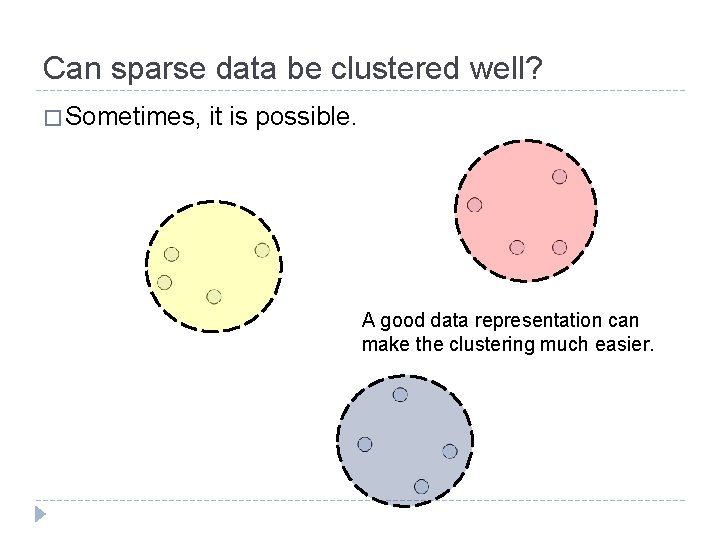 Can sparse data be clustered well?

□ Sometimes, it is possible.

A good data representation can make the clustering much easier.